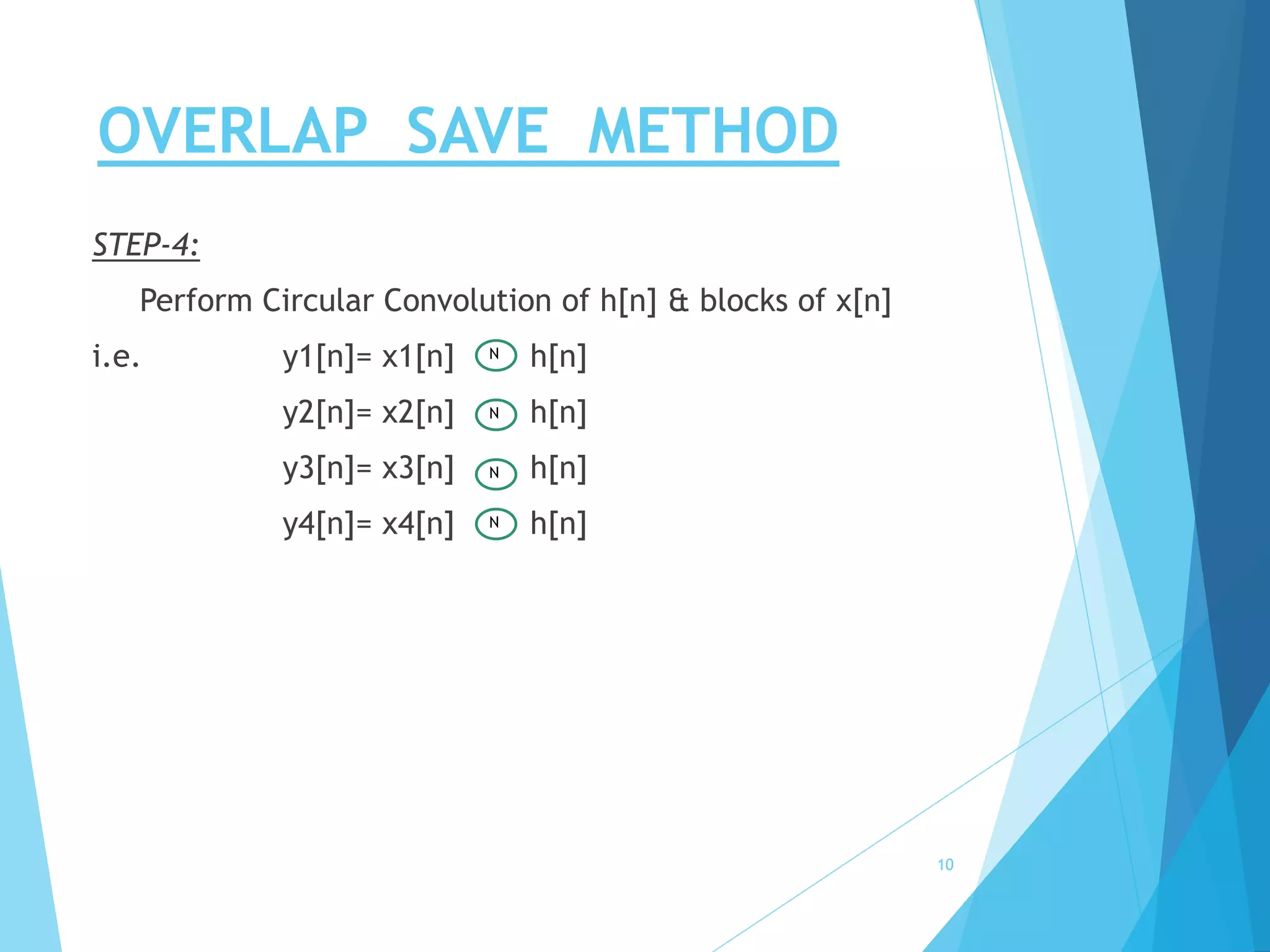 OVERLAP SAVE METHOD

STEP-4:

Perform Circular Convolution of h[n] & blocks of x[n]

i.e. y1[n]= x1[n] Ⓝ h[n]

y2[n]= x2[n] Ⓝ h[n]

y3[n]= x3[n] Ⓝ h[n]

y4[n]= x4[n] Ⓝ h[n]

10